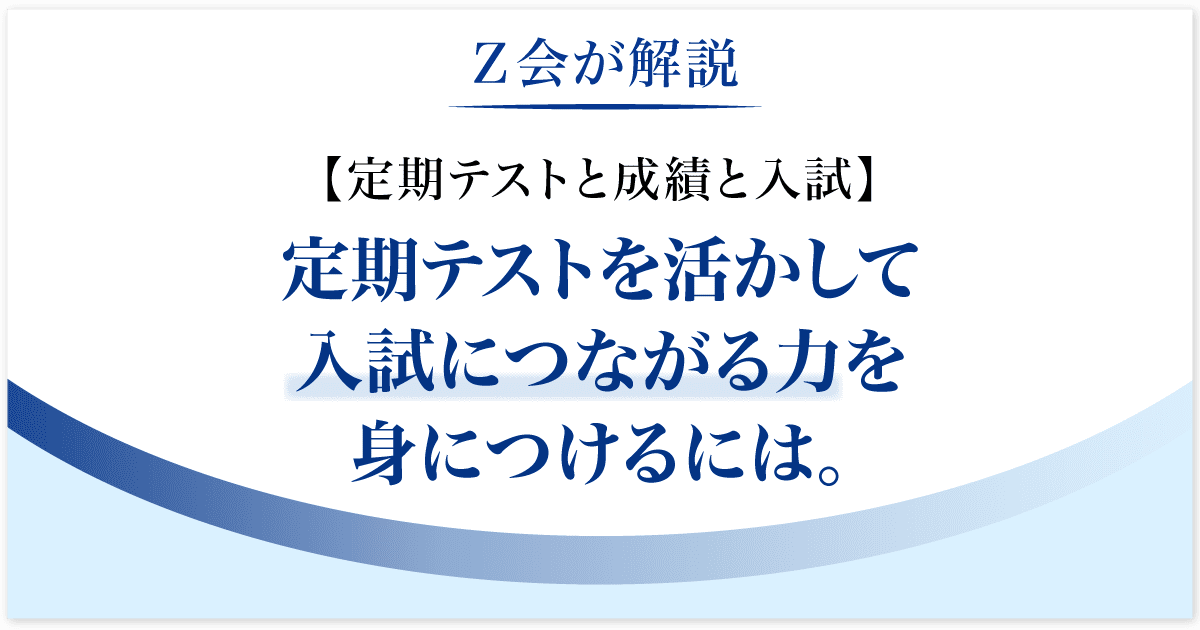 Z会が解説

【定期テストと成績と入試】

定期テストを活かして入試につながる力を身につけるには。